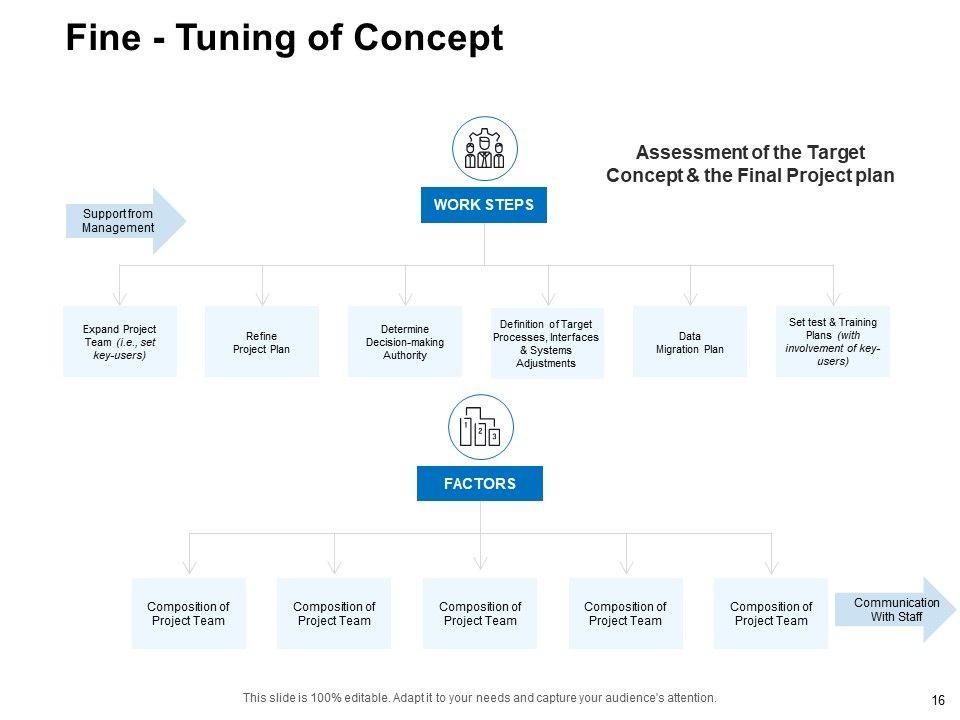 Fine - Tuning of Concept

Assessment of the Target Concept & the Final Project plan

Support from Management

WORK STEPS

Expand Project Team (i.e., set key-users)

Refine Project Plan

Determine Decision-making Authority

Definition of Target Processes, Interfaces & Systems Adjustments

Data Migration Plan

Set test & Training Plans (with involvement of key-users)

1 2 3

FACTORS

Composition of Project Team

Composition of Project Team

Composition of Project Team

Composition of Project Team

Composition of Project Team

Communication With Staff

This slide is 100% editable. Adapt it to your needs and capture your audience's attention.

16